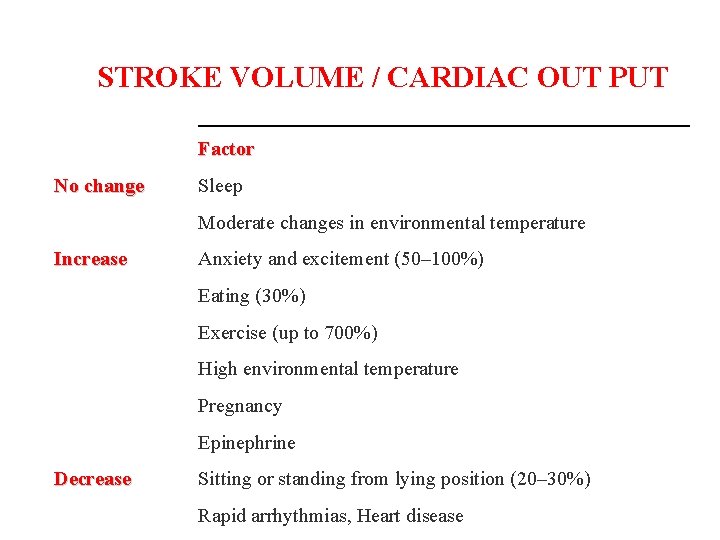 STROKE VOLUME / CARDIAC OUT PUT

| | Factor |
|---|---|
| No change | Sleep |
| | Moderate changes in environmental temperature |
| Increase | Anxiety and excitement (50–100%) |
| | Eating (30%) |
| | Exercise (up to 700%) |
| | High environmental temperature |
| | Pregnancy |
| | Epinephrine |
| Decrease | Sitting or standing from lying position (20–30%) |
| | Rapid arrhythmias, Heart disease |